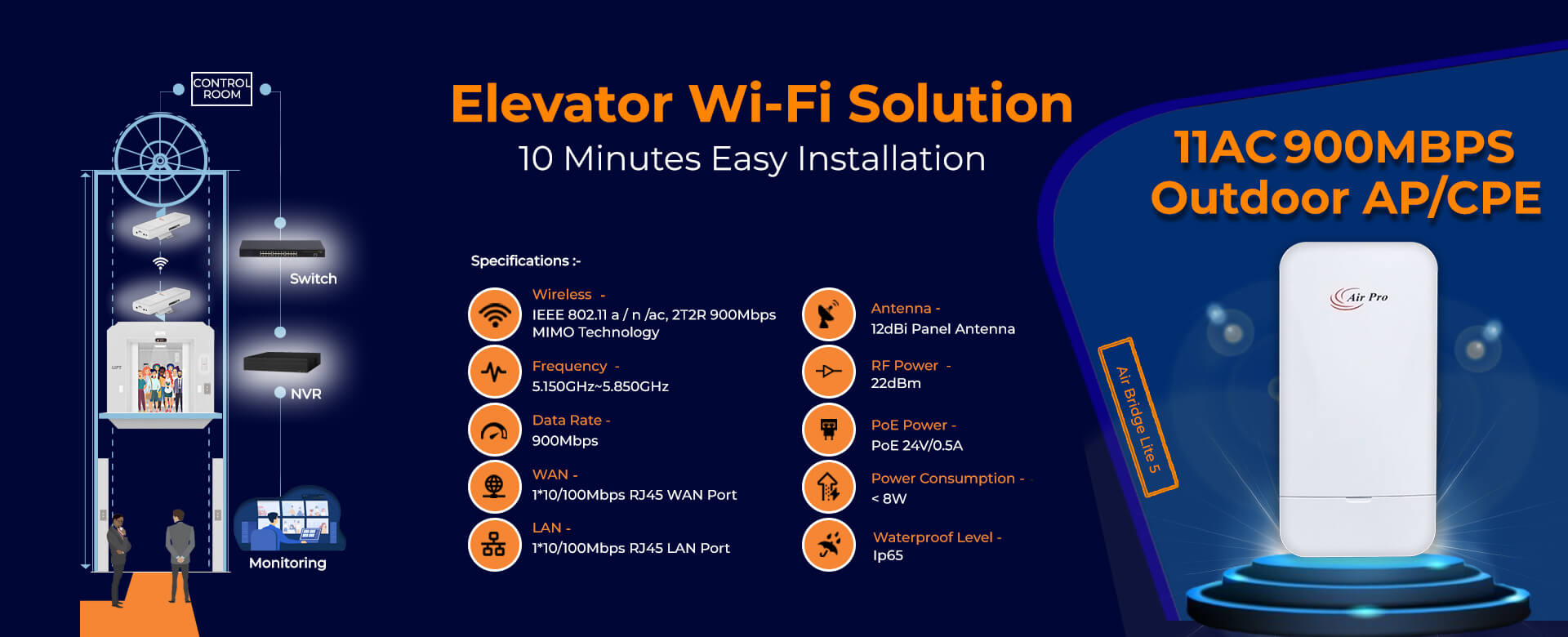 CONTROL ROOM

Switch

NVR

Monitoring

Elevator Wi-Fi Solution

10 Minutes Easy Installation

Specifications :-

Wireless -
IEEE 802.11 a / n /ac, 2T2R 900Mbps MIMO Technology

Frequency -
5.150GHz~5.850GHz

Data Rate -
900Mbps

WAN -
1*10/100Mbps RJ45 WAN Port

LAN -
1*10/100Mbps RJ45 LAN Port

Antenna -
12dBi Panel Antenna

RF Power -
22dBm

PoE Power -
PoE 24V/0.5A

Power Consumption -
< 8W

Waterproof Level -
Ip65

11AC 900MBPS Outdoor AP/CPE

Air Bridge Lite 5

Air Pro